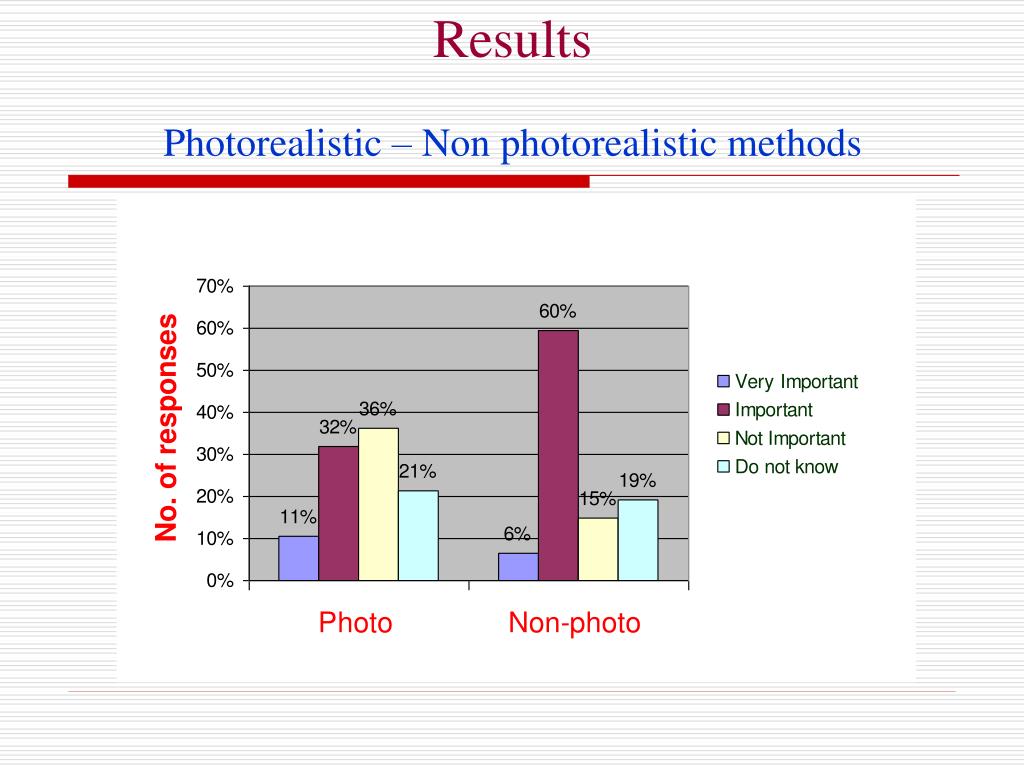 Results

Photorealistic – Non photorealistic methods

No. of responses

70%
60%
50%
40%
30%
20%
10%
0%

11%
32%
36%
21%
6%
60%
15%
19%

Photo
Non-photo

Very Important
Important
Not Important
Do not know